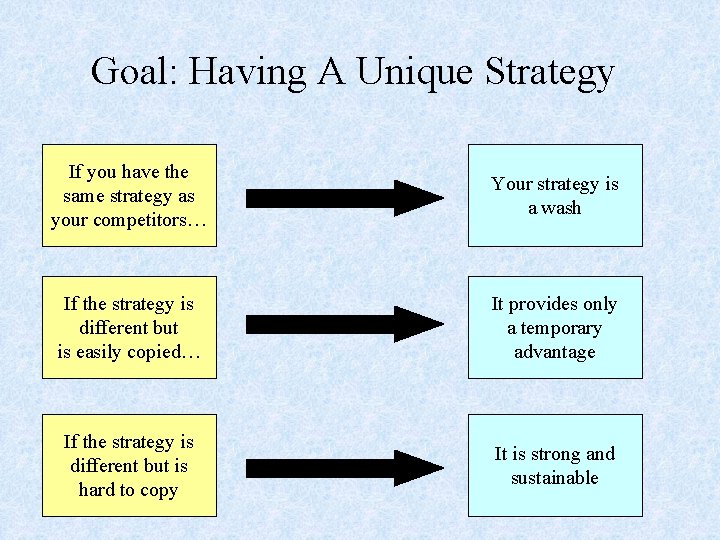 Goal: Having A Unique Strategy

If you have the same strategy as your competitors…

Your strategy is a wash

If the strategy is different but is easily copied…

It provides only a temporary advantage

If the strategy is different but is hard to copy

It is strong and sustainable